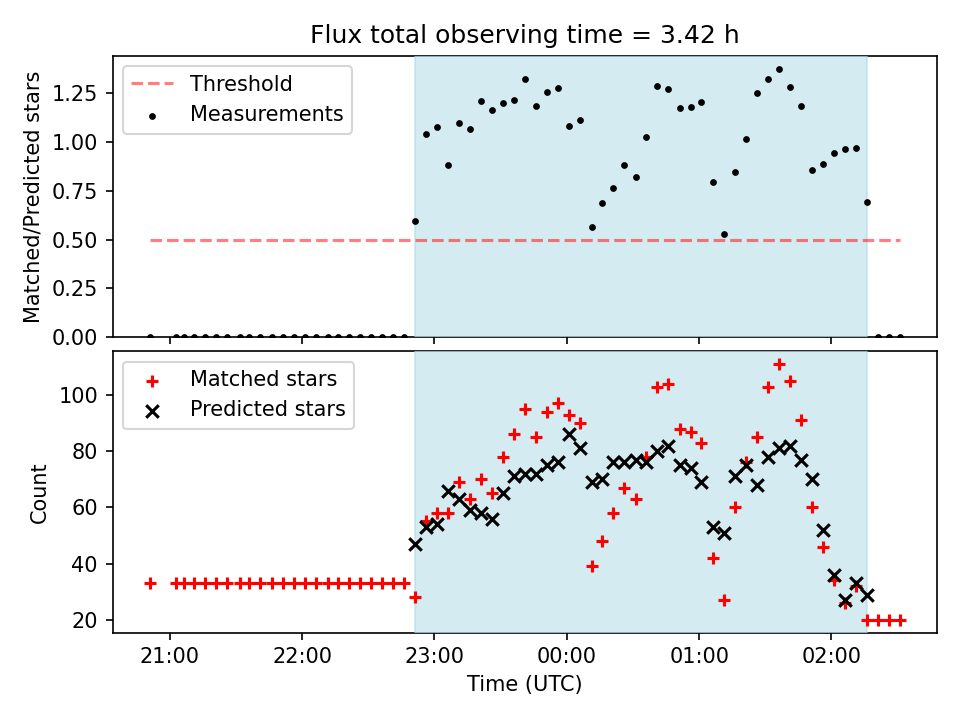 Flux total observing time = 3.42 h

Threshold
Measurements

Matched/Predicted stars

1.25
1.00
0.75
0.50
0.25
0.00

Matched stars
Predicted stars

Count

100
80
60
40
20

21:00
22:00
23:00
00:00
01:00
02:00

Time (UTC)